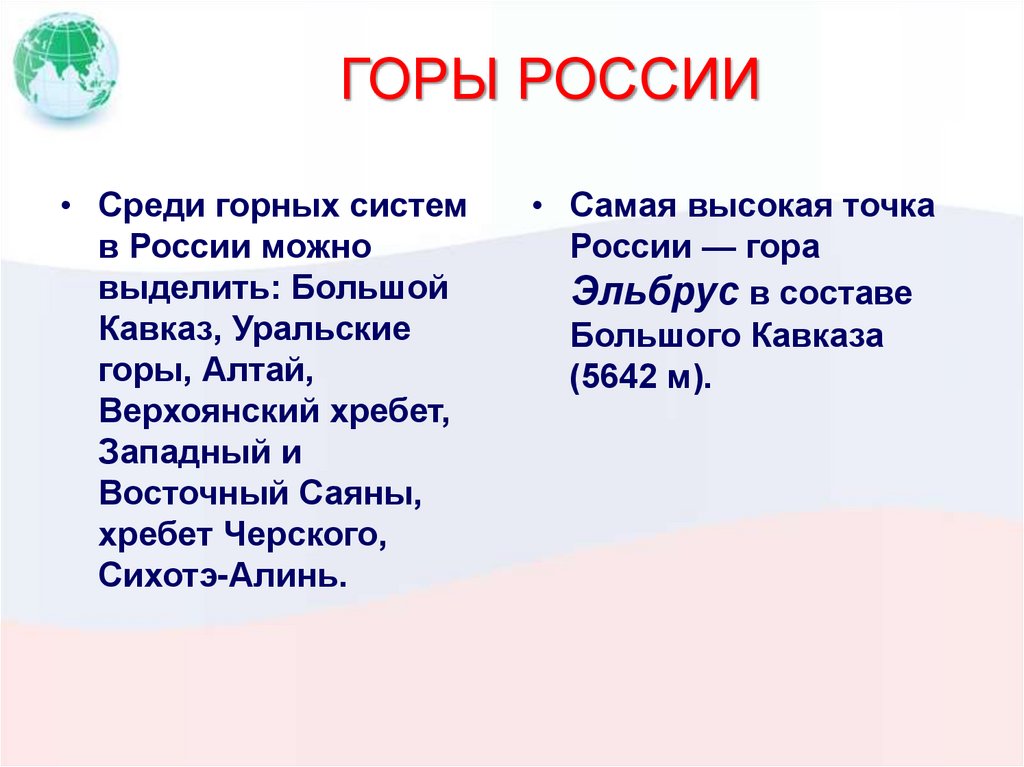 ГОРЫ РОССИИ

• Среди горных систем в России можно выделить: Большой Кавказ, Уральские горы, Алтай, Верхоянский хребет, Западный и Восточный Саяны, хребет Черского, Сихотэ-Алинь.

• Самая высокая точка России — гора Эльбрус в составе Большого Кавказа (5642 м).